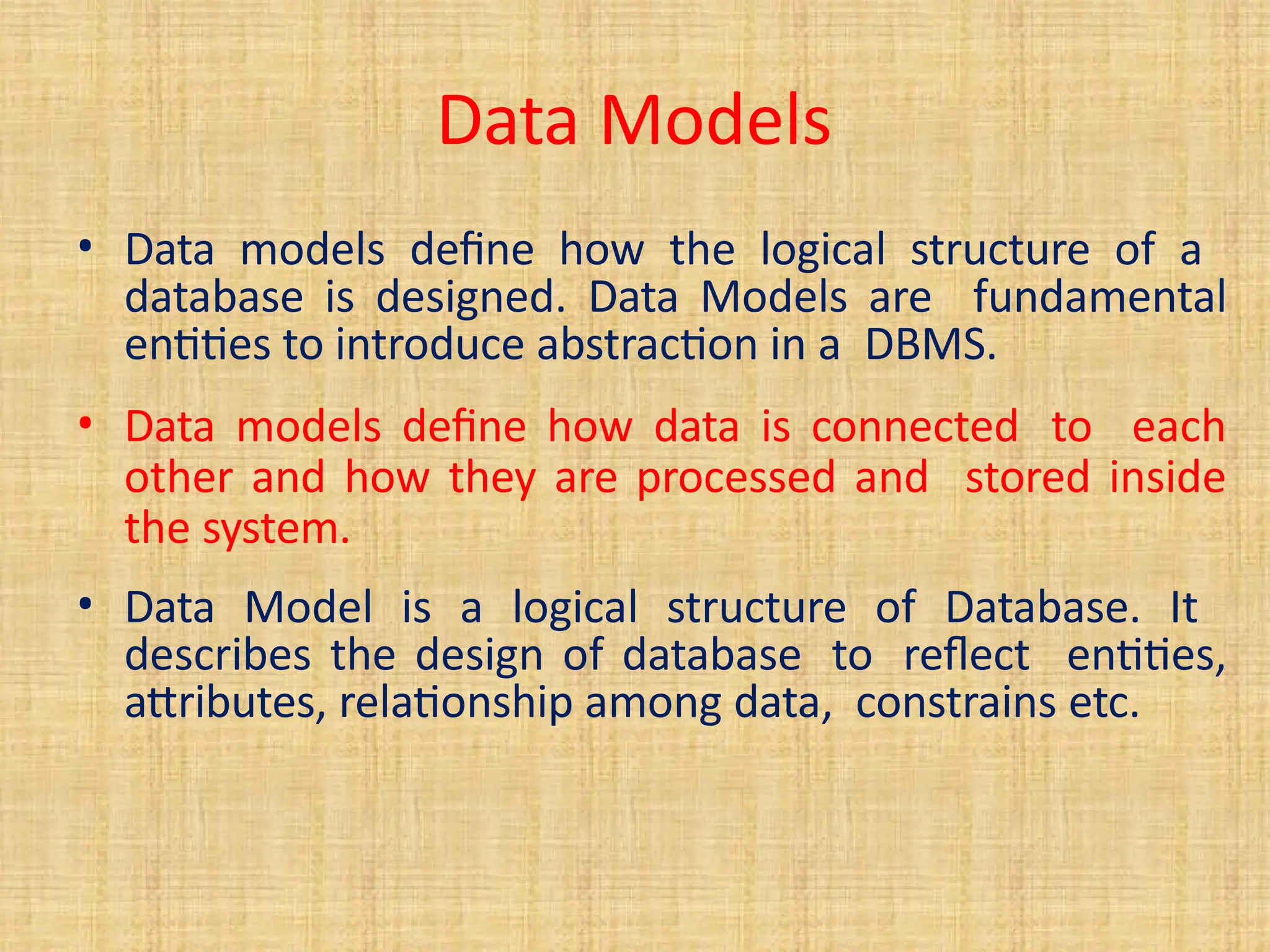 Data Models

• Data models define how the logical structure of a database is designed. Data Models are fundamental entities to introduce abstraction in a DBMS.

• Data models define how data is connected to each other and how they are processed and stored inside the system.

• Data Model is a logical structure of Database. It describes the design of database to reflect entities, attributes, relationship among data, constrains etc.